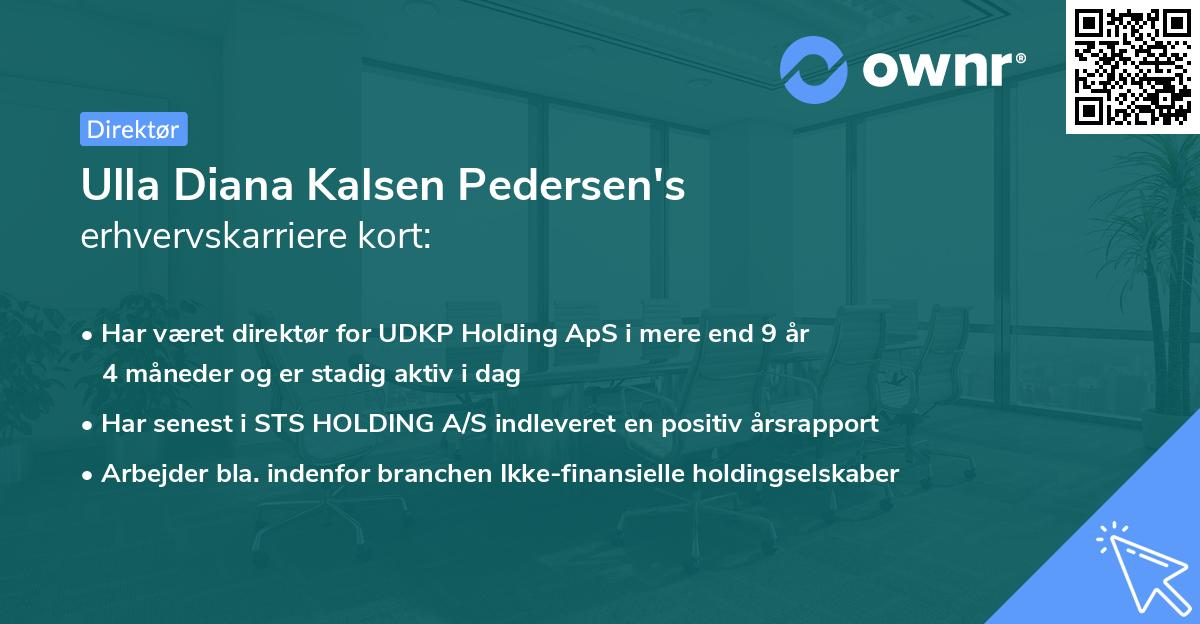 ownr®

Direktør

Ulla Diana Kalsen Pedersen's
erhvervskarriere kort:

• Har været direktør for UDKP Holding ApS i mere end 9 år 4 måneder og er stadig aktiv i dag

• Har senest i STS HOLDING A/S indleveret en positiv årsrapport

• Arbejder bla. indenfor branchen Ikke-finansielle holdingselskaber